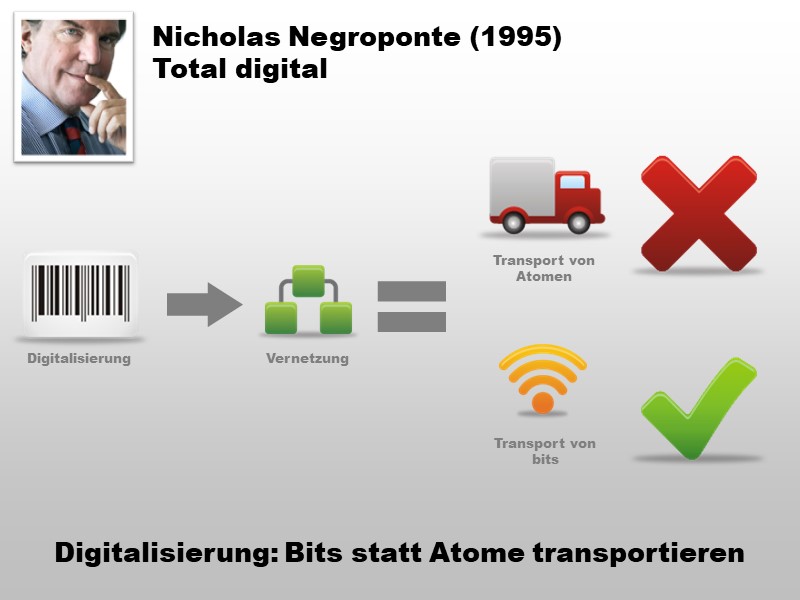 Nicholas Negroponte (1995)
Total digital

Digitalisierung

Vernetzung

Transport von Atomen

Transport von bits

Digitalisierung: Bits statt Atome transportieren